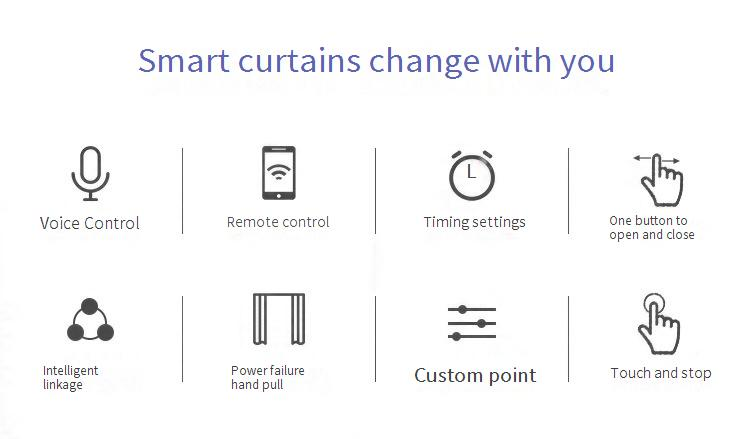 Smart curtains change with you

Voice Control

Remote control

Timing settings

One button to open and close

Intelligent linkage

Power failure hand pull

Custom point

Touch and stop